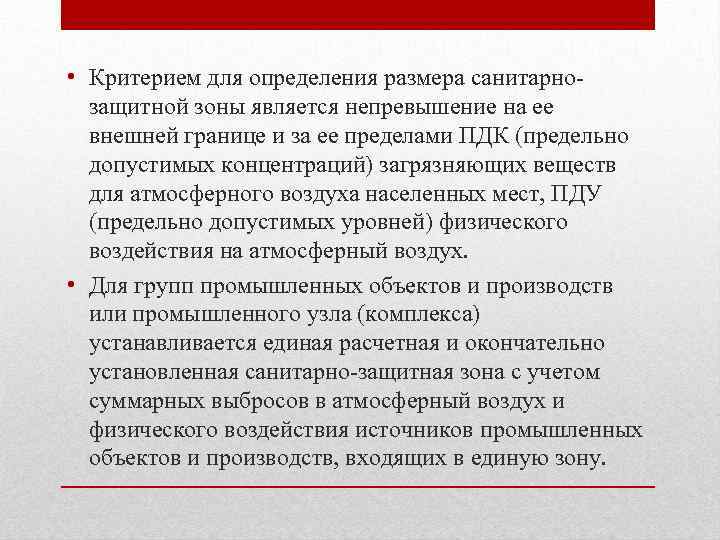 • Критерием для определения размера санитарно-защитной зоны является непревышение на ее внешней границе и за ее пределами ПДК (предельно допустимых концентраций) загрязняющих веществ для атмосферного воздуха населенных мест, ПДУ (предельно допустимых уровней) физического воздействия на атмосферный воздух.

• Для групп промышленных объектов и производств или промышленного узла (комплекса) устанавливается единая расчетная и окончательно установленная санитарно-защитная зона с учетом суммарных выбросов в атмосферный воздух и физического воздействия источников промышленных объектов и производств, входящих в единую зону.